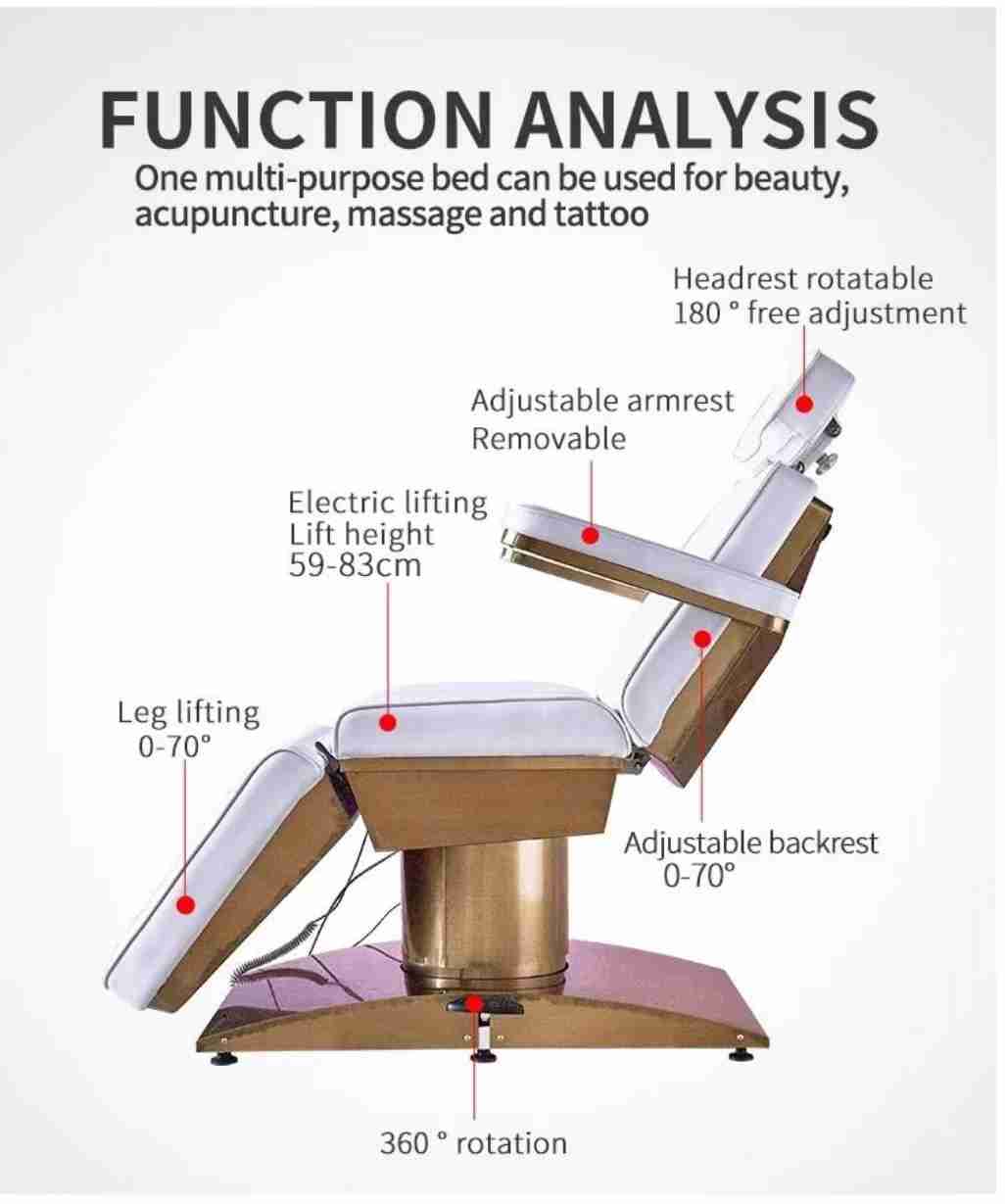 FUNCTION ANALYSIS

One multi-purpose bed can be used for beauty, acupuncture, massage and tattoo

Headrest rotatable
180 ° free adjustment

Adjustable armrest
Removable

Electric lifting
Lift height
59-83cm

Leg lifting
0-70°

Adjustable backrest
0-70°

360 ° rotation